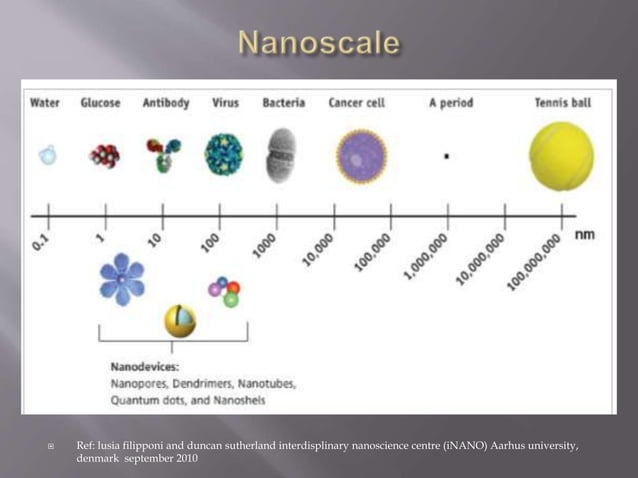 Nanoscale

Water Glucose Antibody Virus Bacteria Cancer cell A period Tennis ball

0.1 1 10 100 1000 10,000 100,000 1,000,000 10,000,000 100,000,000 nm

Nanodevices:
Nanopores, Dendrimers, Nanotubes, Quantum dots, and Nanoshels

Ref: lusia filipponi and duncan sutherland interdisplinary nanoscience centre (iNANO) Aarhus university, denmark september 2010